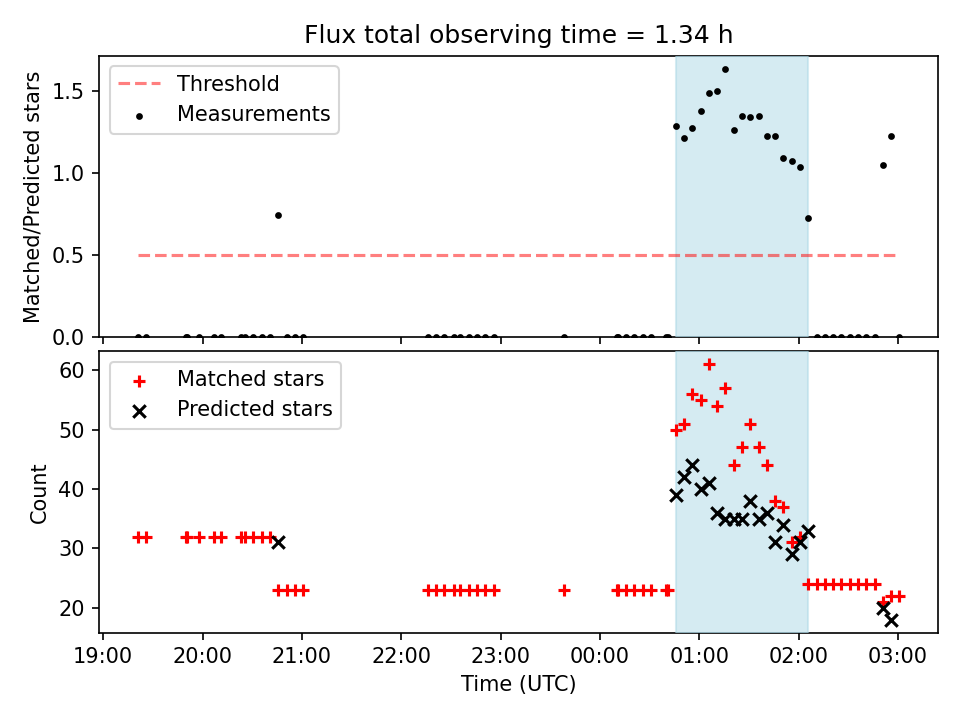 Flux total observing time = 1.34 h

Threshold
Measurements

Matched/Predicted stars

1.5
1.0
0.5
0.0

Matched stars
Predicted stars

Count

60
50
40
30
20

19:00 20:00 21:00 22:00 23:00 00:00 01:00 02:00 03:00

Time (UTC)